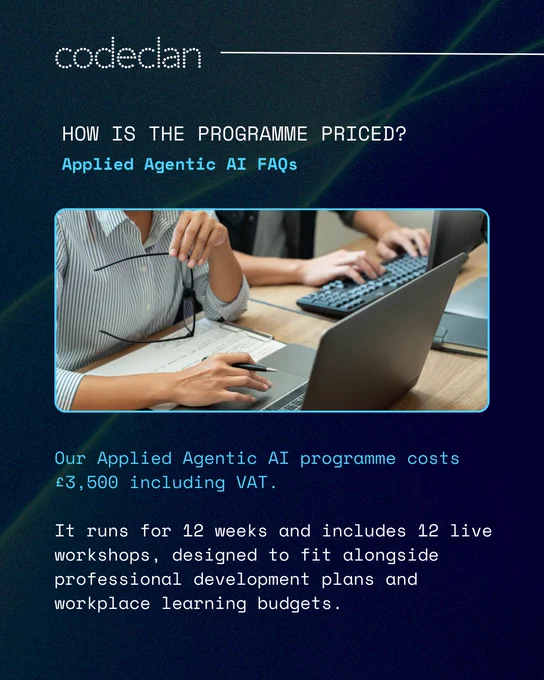 codeclan

HOW IS THE PROGRAMME PRICED?

Applied Agentic AI FAQs

Our Applied Agentic AI programme costs £3,500 including VAT.

It runs for 12 weeks and includes 12 live workshops, designed to fit alongside professional development plans and workplace learning budgets.